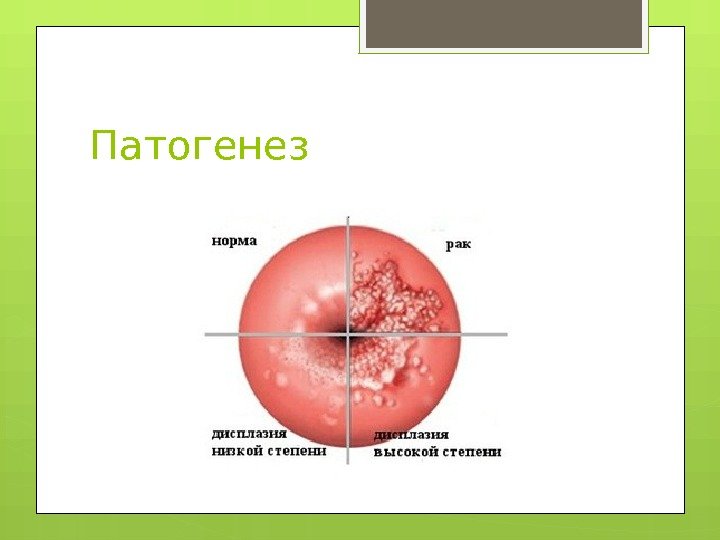 Патогенез

норма

рак

дисплазия низкой степени

дисплазия высокой степени